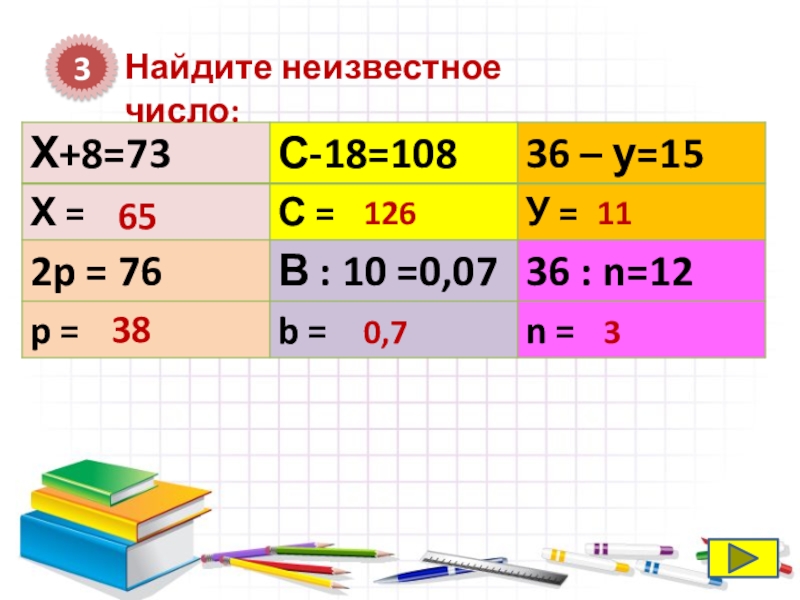 3

Найдите неизвестное число:

| Х+8=73 | С-18=108 | 36 – у=15 |
|---|---|---|
| Х = 65 | С = 126 | У = 11 |
| 2р = 76 | В : 10 =0,07 | 36 : n=12 |
| р = 38 | b = 0,7 | n = 3 |